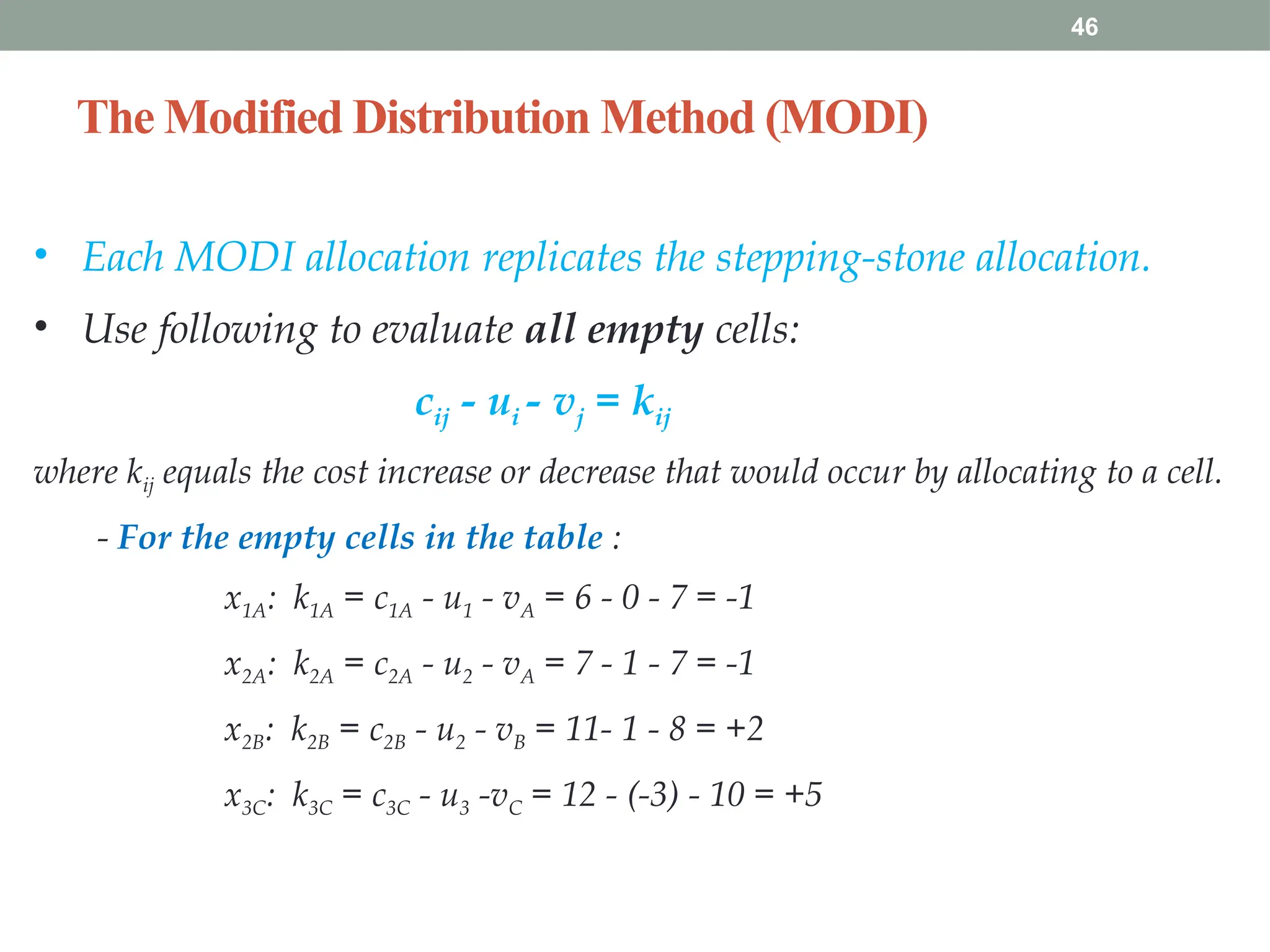 46

The Modified Distribution Method (MODI)

• Each MODI allocation replicates the stepping-stone allocation.

• Use following to evaluate all empty cells:

$c_{ij} - u_i - v_j = k_{ij}$

where $k_{ij}$ equals the cost increase or decrease that would occur by allocating to a cell.

- For the empty cells in the table :

$x_{1A}$: $k_{1A} = c_{1A} - u_1 - v_A = 6 - 0 - 7 = -1$

$x_{2A}$: $k_{2A} = c_{2A} - u_2 - v_A = 7 - 1 - 7 = -1$

$x_{2B}$: $k_{2B} = c_{2B} - u_2 - v_B = 11 - 1 - 8 = +2$

$x_{3C}$: $k_{3C} = c_{3C} - u_3 - v_C = 12 - (-3) - 10 = +5$